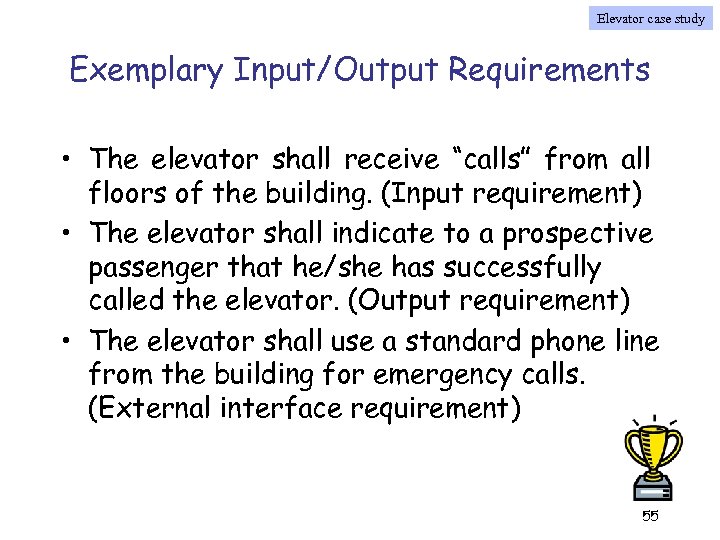 Elevator case study

Exemplary Input/Output Requirements

• The elevator shall receive “calls” from all floors of the building. (Input requirement)
• The elevator shall indicate to a prospective passenger that he/she has successfully called the elevator. (Output requirement)
• The elevator shall use a standard phone line from the building for emergency calls. (External interface requirement)

55